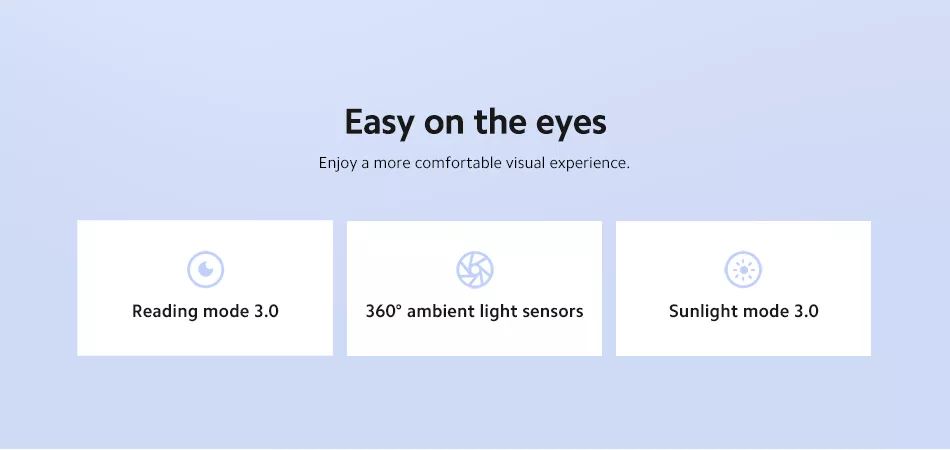 Easy on the eyes

Enjoy a more comfortable visual experience.

Reading mode 3.0

360° ambient light sensors

Sunlight mode 3.0